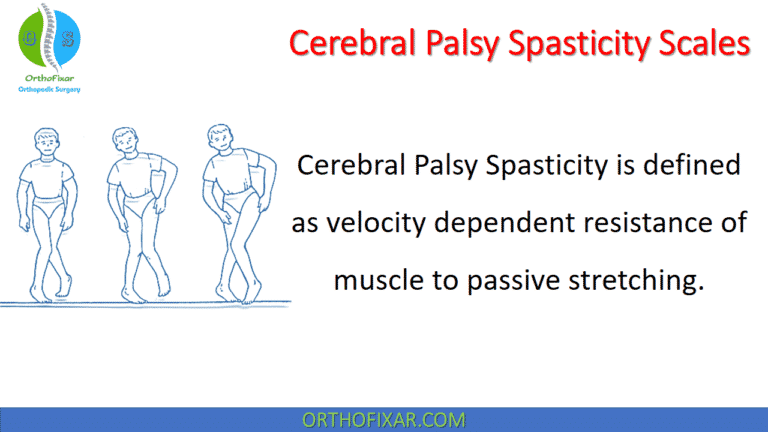 O S
OrthoFixar
Orthopedic Surgery

Cerebral Palsy Spasticity Scales

Cerebral Palsy Spasticity is defined as velocity dependent resistance of muscle to passive stretching.

ORTHOFIXAR.COM